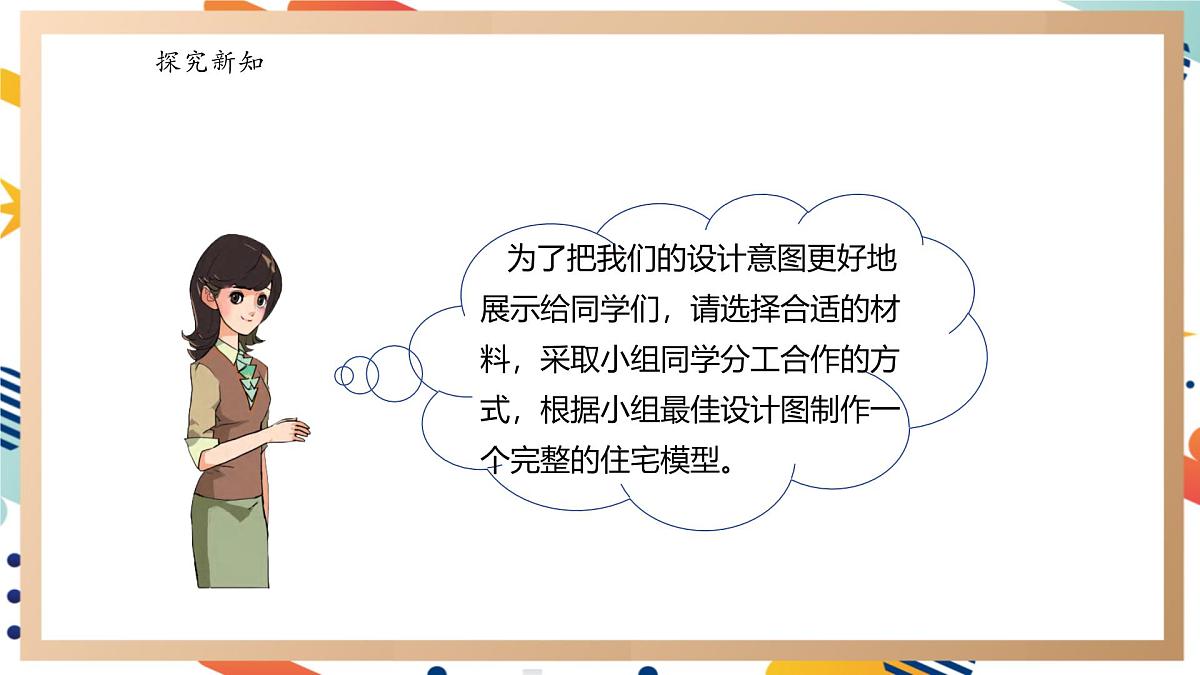 探究新知

为了把我们的设计意图更好地展示给同学们，请选择合适的材料，采取小组同学分工合作的方式，根据小组最佳设计图制作一个完整的住宅模型。